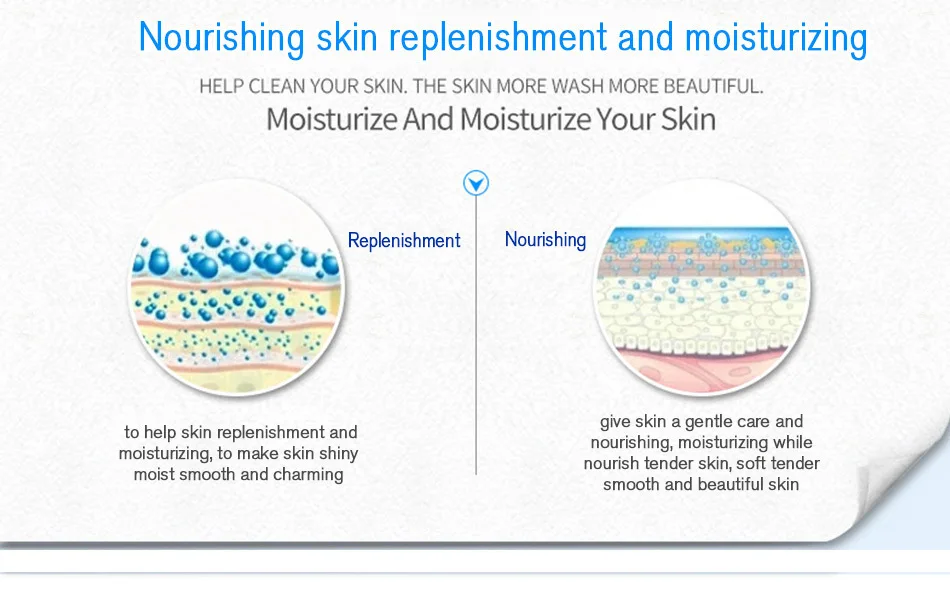 Nourishing skin replenishment and moisturizing

HELP CLEAN YOUR SKIN. THE SKIN MORE WASH MORE BEAUTIFUL.

Moisturize And Moisturize Your Skin

Replenishment

to help skin replenishment and moisturizing, to make skin shiny moist smooth and charming

Nourishing

give skin a gentle care and nourishing, moisturizing while nourish tender skin, soft tender smooth and beautiful skin